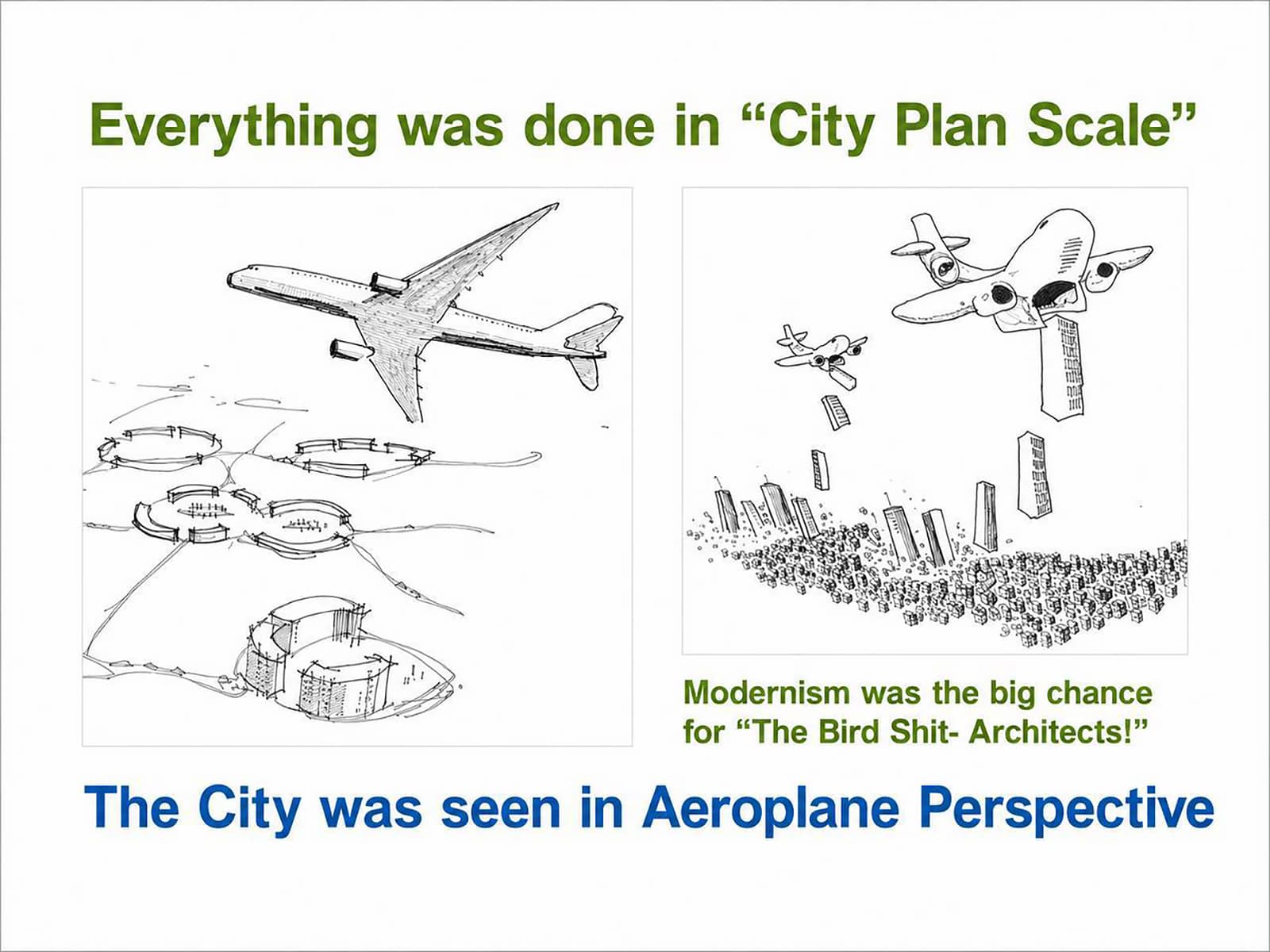 Everything was done in "City Plan Scale"

Modernism was the big chance for "The Bird Shit- Architects!"

The City was seen in Aeroplane Perspective